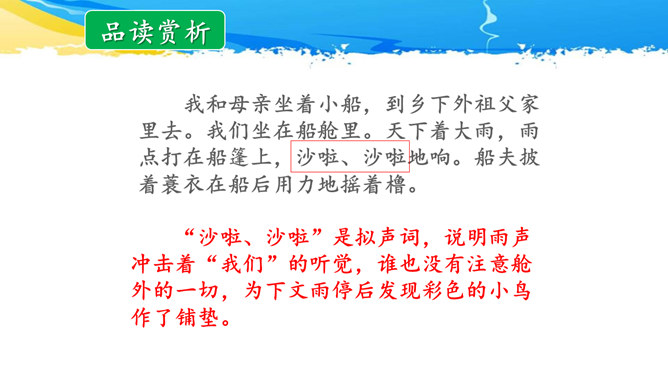 品读赏析

我和母亲坐着小船，到乡下外祖父家里去。我们坐在船舱里。天下着大雨，雨点打在船篷上，沙啦、沙啦地响。船夫披着蓑衣在船后用力地摇着橹。

“沙啦、沙啦”是拟声词，说明雨声冲击着“我们”的听觉，谁也没有注意舱外的一切，为下文雨停后发现彩色的小鸟作了铺垫。